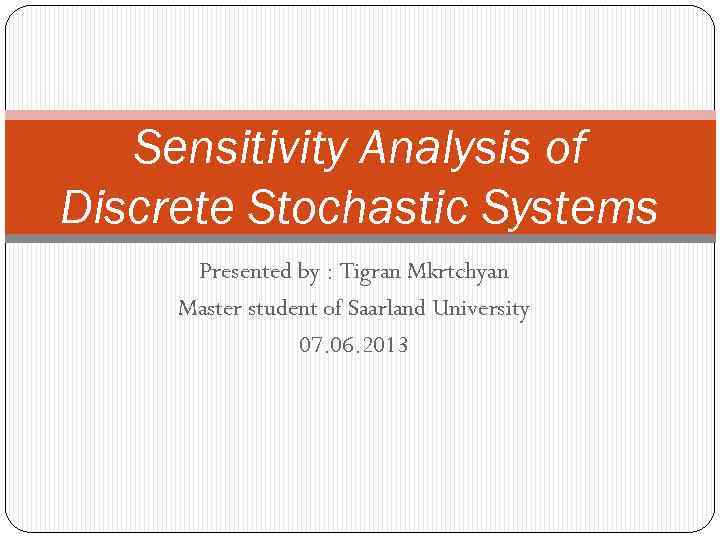 Sensitivity Analysis of Discrete Stochastic Systems

Presented by : Tigran Mkrtchyan
Master student of Saarland University
07.06.2013